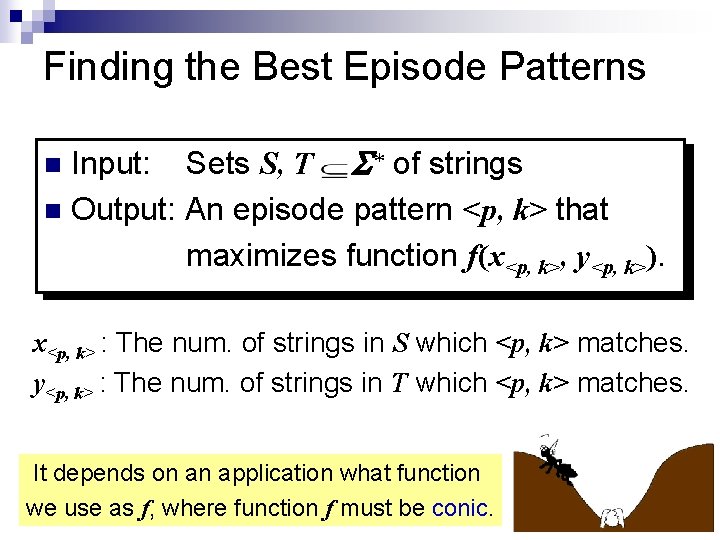 Finding the Best Episode Patterns

■ Input: Sets $S, T \subseteq \Sigma^*$ of strings

■ Output: An episode pattern $<p, k>$ that maximizes function $f(x_{<p, k>}, y_{<p, k>})$.

$x_{<p, k>}$: The num. of strings in $S$ which $<p, k>$ matches.

$y_{<p, k>}$: The num. of strings in $T$ which $<p, k>$ matches.

It depends on an application what function we use as $f$, where function $f$ must be conic.